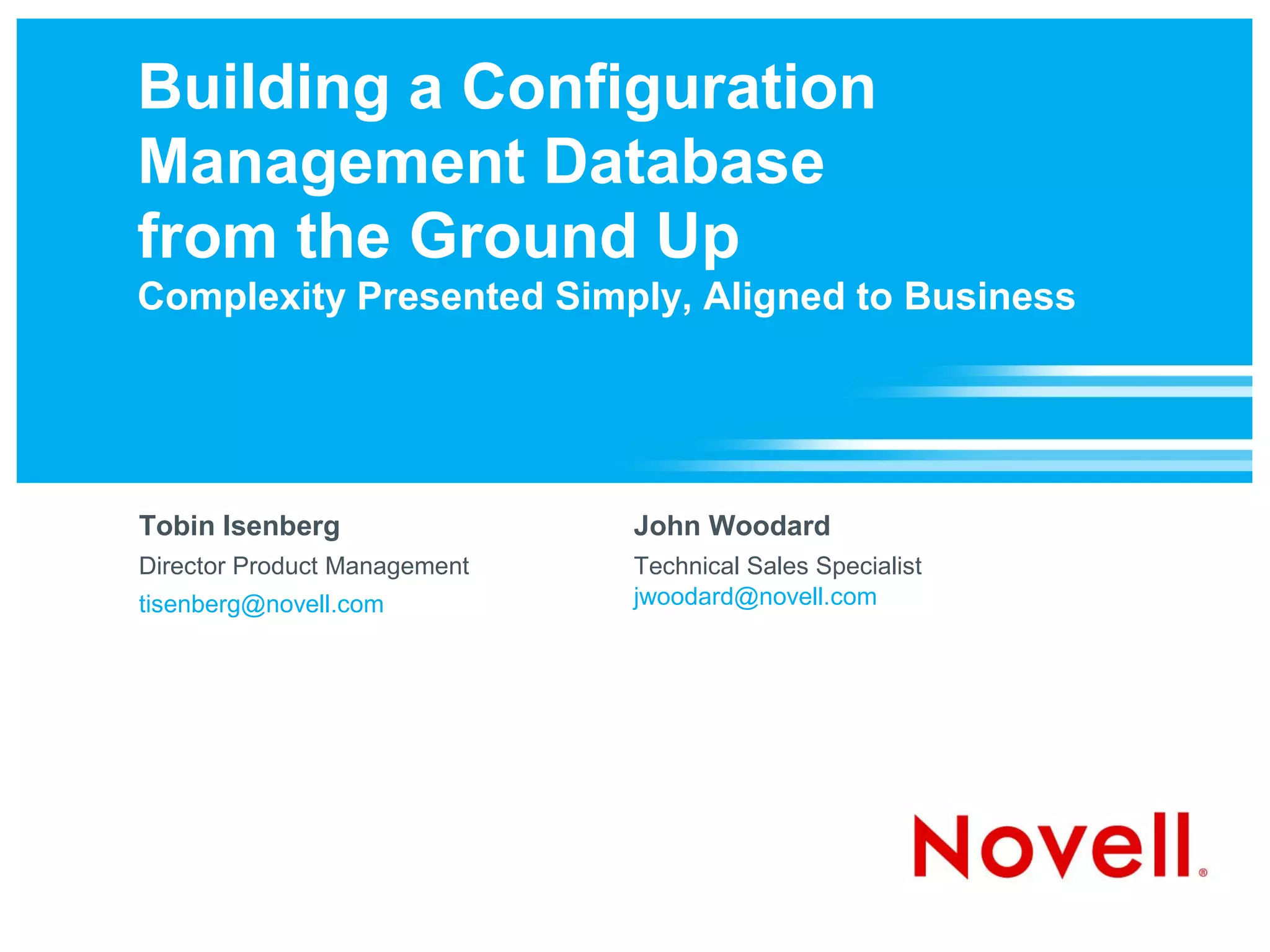 Building a Configuration Management Database from the Ground Up
Complexity Presented Simply, Aligned to Business

Tobin Isenberg
Director Product Management
tisenberg@novell.com

John Woodard
Technical Sales Specialist
jwoodard@novell.com

Novell®